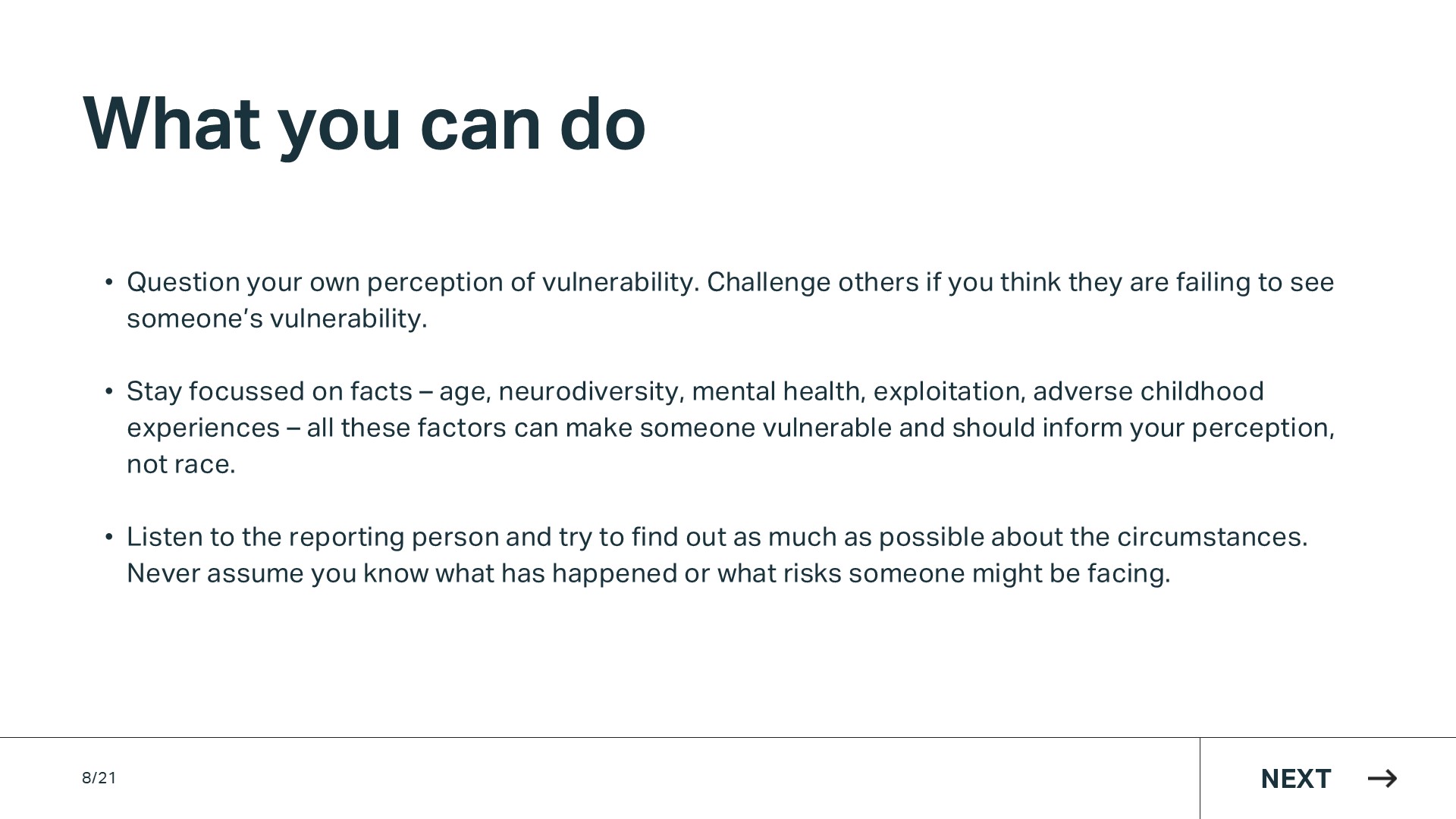 What you can do

• Question your own perception of vulnerability. Challenge others if you think they are failing to see someone's vulnerability.

• Stay focussed on facts – age, neurodiversity, mental health, exploitation, adverse childhood experiences – all these factors can make someone vulnerable and should inform your perception, not race.

• Listen to the reporting person and try to find out as much as possible about the circumstances. Never assume you know what has happened or what risks someone might be facing.

8/21

NEXT →